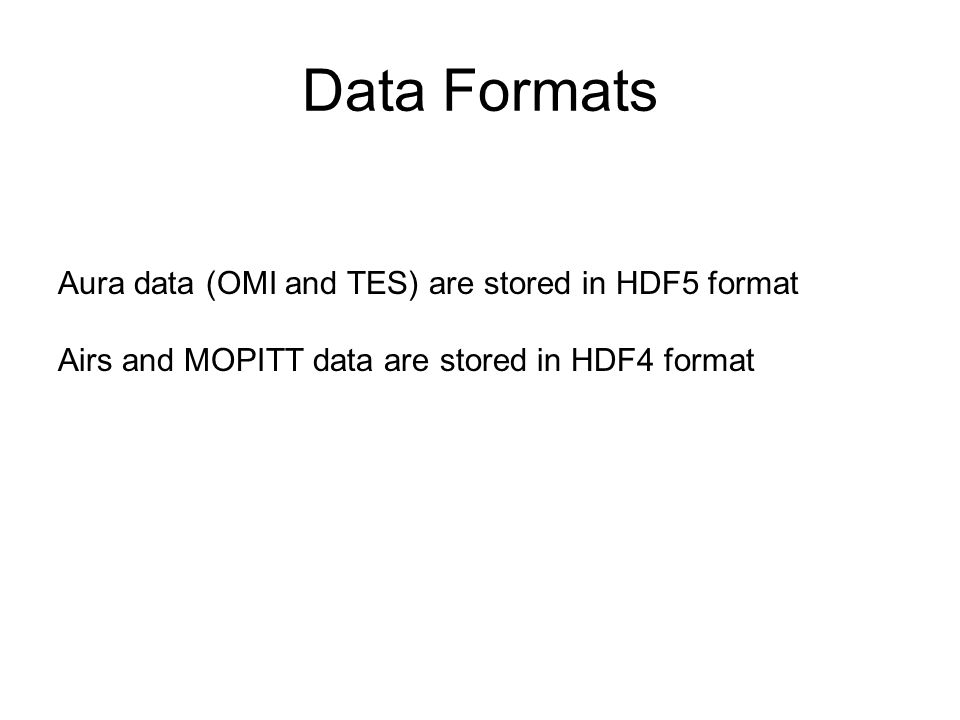 Data Formats

Aura data (OMI and TES) are stored in HDF5 format

Airs and MOPITT data are stored in HDF4 format